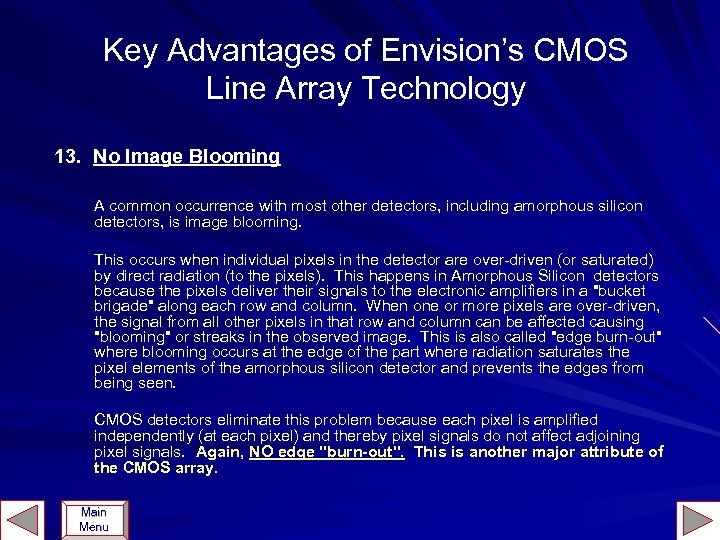 Key Advantages of Envision's CMOS Line Array Technology

13. No Image Blooming

A common occurrence with most other detectors, including amorphous silicon detectors, is image blooming.

This occurs when individual pixels in the detector are over-driven (or saturated) by direct radiation (to the pixels). This happens in Amorphous Silicon detectors because the pixels deliver their signals to the electronic amplifiers in a "bucket brigade" along each row and column. When one or more pixels are over-driven, the signal from all other pixels in that row and column can be affected causing "blooming" or streaks in the observed image. This is also called "edge burn-out" where blooming occurs at the edge of the part where radiation saturates the pixel elements of the amorphous silicon detector and prevents the edges from being seen.

CMOS detectors eliminate this problem because each pixel is amplified independently (at each pixel) and thereby pixel signals do not affect adjoining pixel signals. Again, NO edge "burn-out". This is another major attribute of the CMOS array.

Main Menu